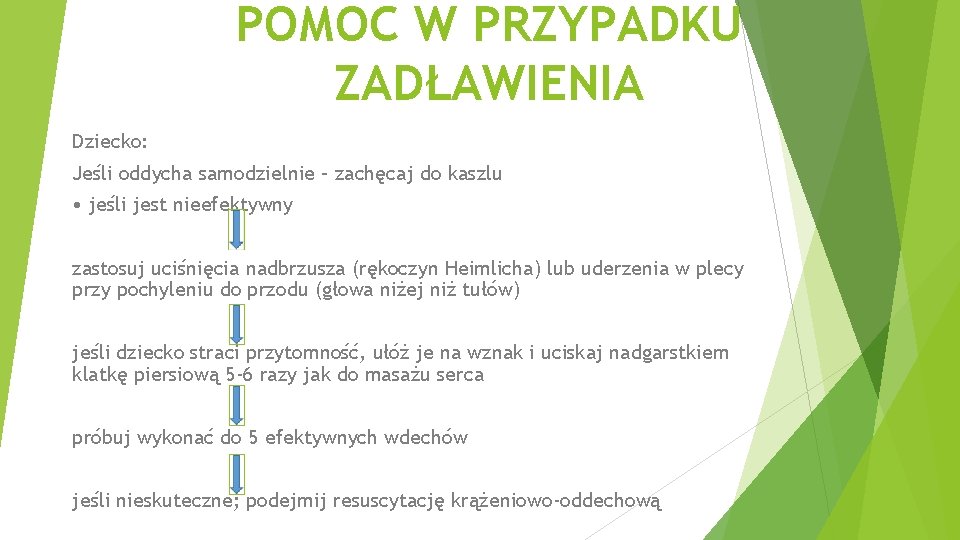 POMOC W PRZYPADKU ZADŁAWIENIA

Dziecko:

Jeśli oddycha samodzielnie – zachęcaj do kaszlu

• jeśli jest nieefektywny

zastosuj uciśnięcia nadbrzusza (rękoczyn Heimlicha) lub uderzenia w plecy przy pochyleniu do przodu (głowa niżej niż tułów)

jeśli dziecko straci przytomność, ułóż je na wznak i uciskaj nadgarstkiem klatkę piersiową 5-6 razy jak do masażu serca

próbuj wykonać do 5 efektywnych wdechów

jeśli nieskuteczne; podejmij resuscytację krążeniowo-oddechową